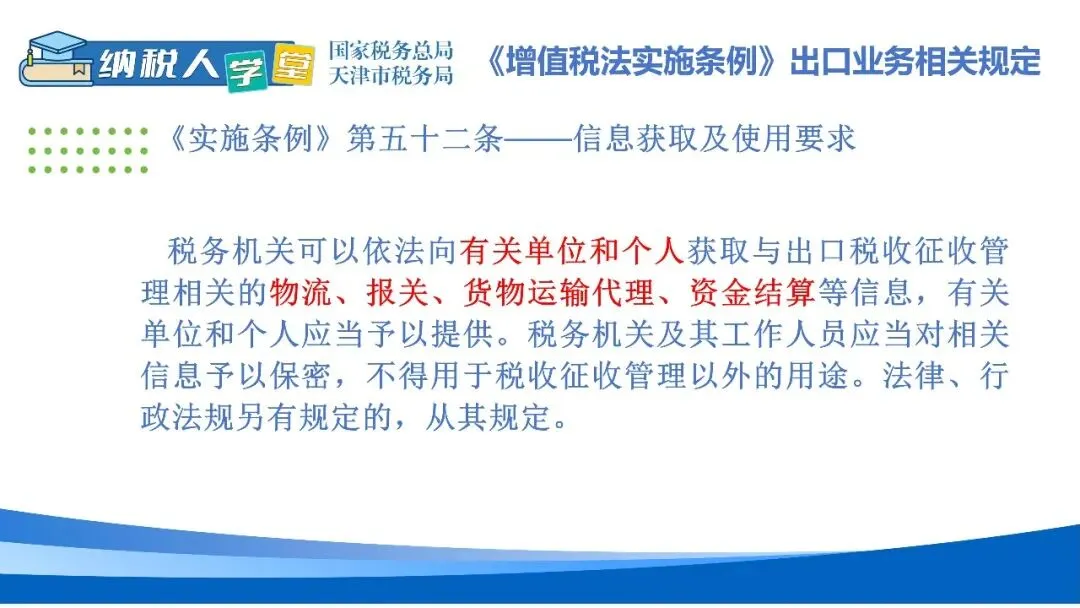 纳税人学堂 国家税务总局 天津市税务局 《增值税法实施条例》出口业务相关规定

《实施条例》第五十二条——信息获取及使用要求

税务机关可以依法向有关单位和个人获取与出口税收征收管理相关的物流、报关、货物运输代理、资金结算等信息，有关单位和个人应当予以提供。税务机关及其工作人员应当对相关信息予以保密，不得用于税收征收管理以外的用途。法律、行政法规另有规定的，从其规定。